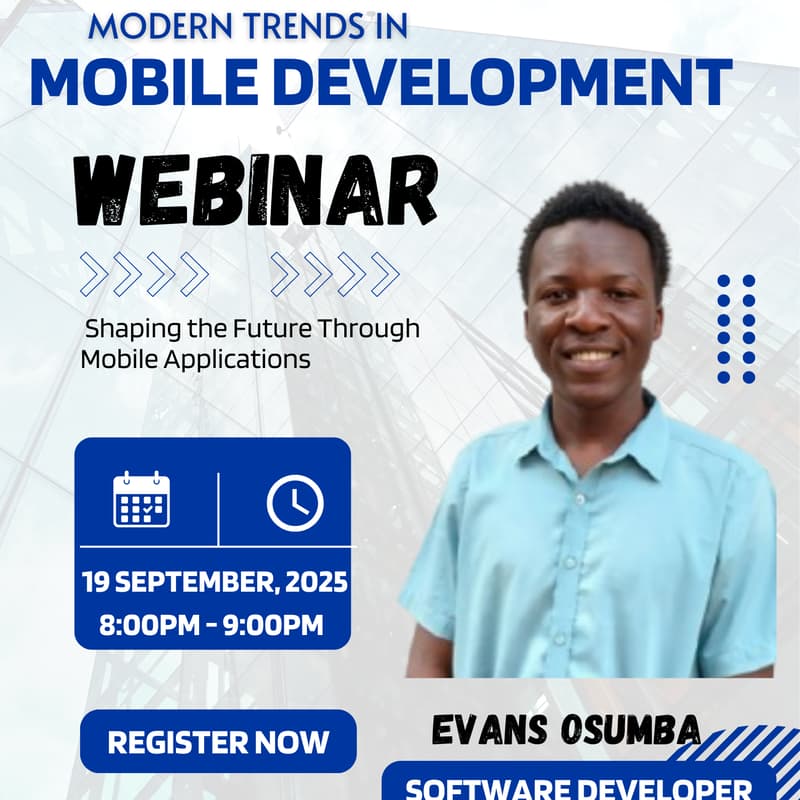 MODERN TRENDS IN
MOBILE DEVELOPMENT

WEBINAR

Shaping the Future Through Mobile Applications

19 SEPTEMBER, 2025
8:00PM - 9:00PM

REGISTER NOW

EVANS OSUMBA
SOFTWARE DEVELOPER